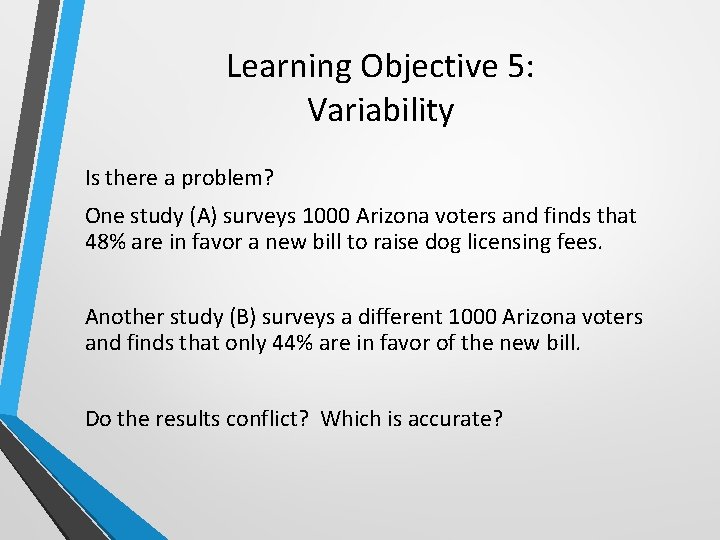 Learning Objective 5:
Variability

Is there a problem?

One study (A) surveys 1000 Arizona voters and finds that 48% are in favor a new bill to raise dog licensing fees.

Another study (B) surveys a different 1000 Arizona voters and finds that only 44% are in favor of the new bill.

Do the results conflict? Which is accurate?